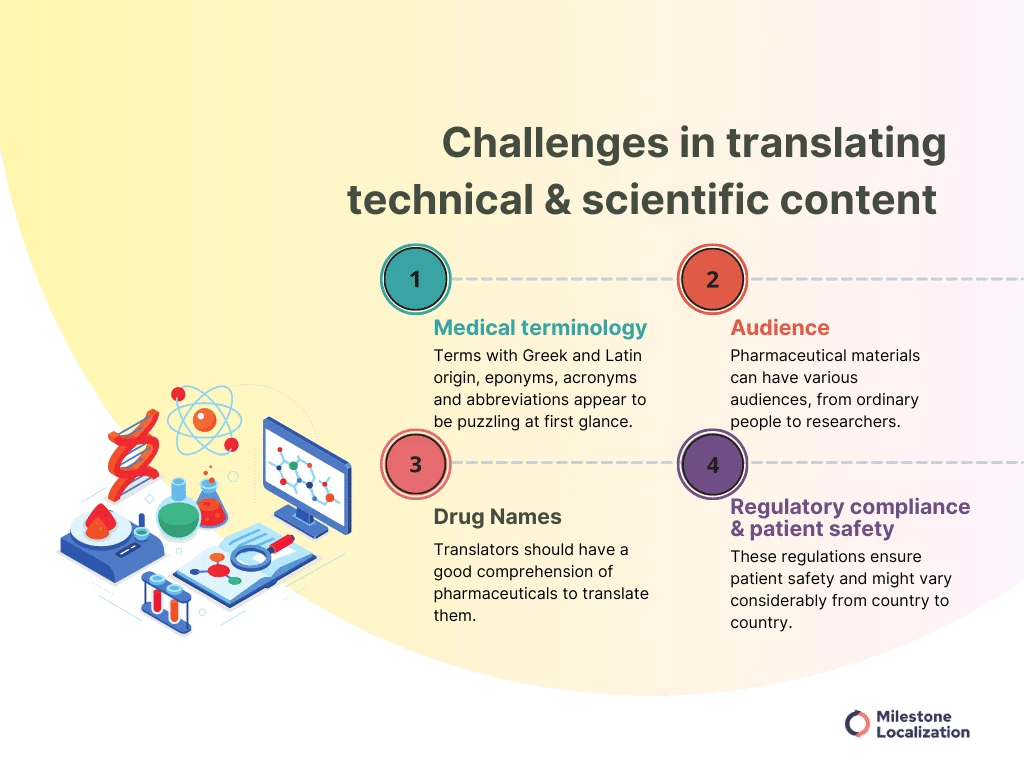 Challenges in translating technical & scientific content

1

Medical terminology
Terms with Greek and Latin origin, eponyms, acronyms and abbreviations appear to be puzzling at first glance.

2

Audience
Pharmaceutical materials can have various audiences, from ordinary people to researchers.

3

Drug Names
Translators should have a good comprehension of pharmaceuticals to translate them.

4

Regulatory compliance & patient safety
These regulations ensure patient safety and might vary considerably from country to country.

Milestone Localization